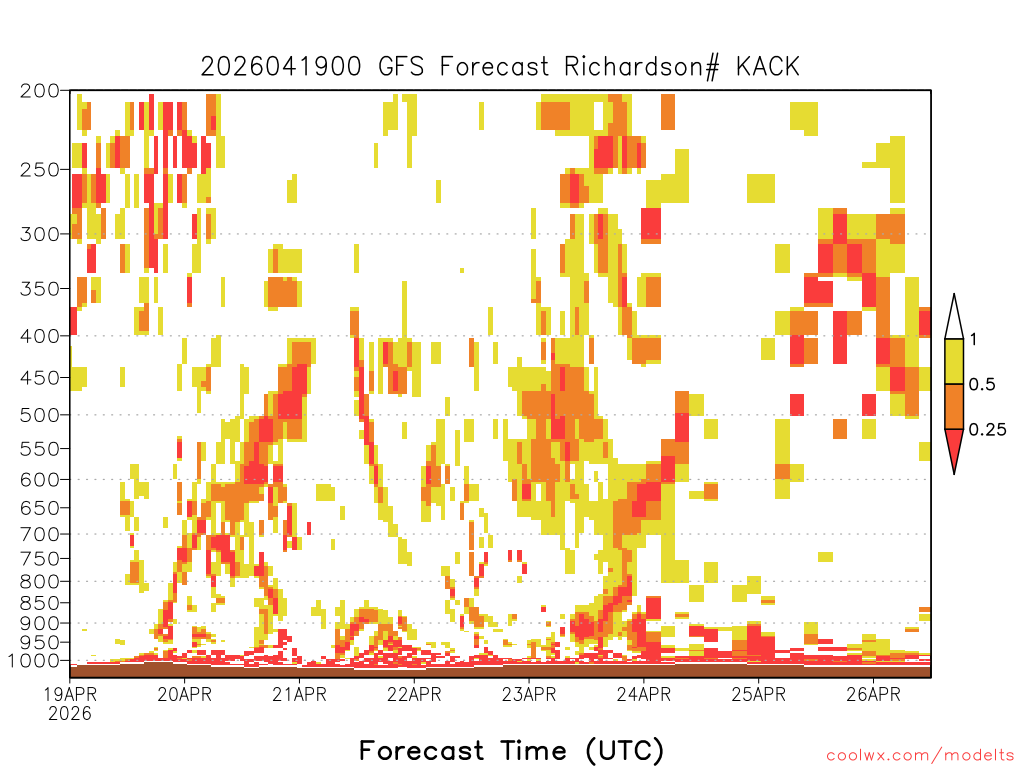 2026041900 GFS Forecast Richardson# KACK

200
250
300
350
400
450
500
550
600
650
700
750
800
850
900
950
1000

1
0.5
0.25

19APR 2026
20APR
21APR
22APR
23APR
24APR
25APR
26APR

Forecast Time (UTC)

coolwx.com/modelts